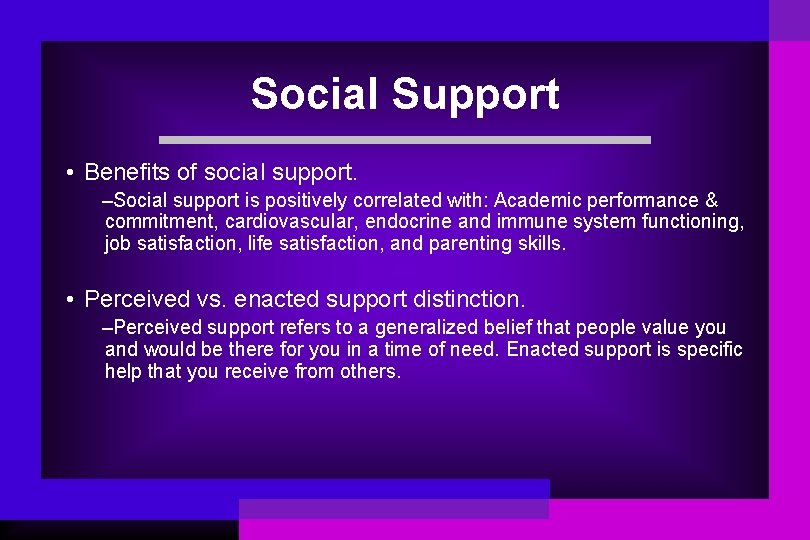 Social Support

• Benefits of social support.

–Social support is positively correlated with: Academic performance & commitment, cardiovascular, endocrine and immune system functioning, job satisfaction, life satisfaction, and parenting skills.

• Perceived vs. enacted support distinction.

–Perceived support refers to a generalized belief that people value you and would be there for you in a time of need. Enacted support is specific help that you receive from others.